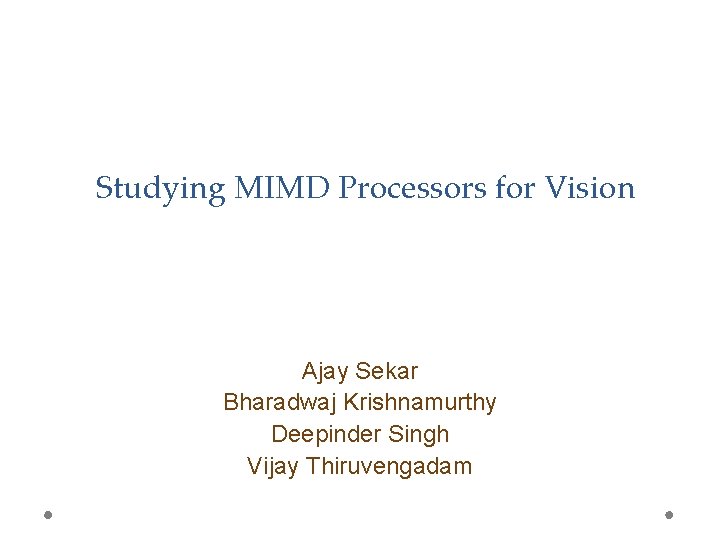 Studying MIMD Processors for Vision

Ajay Sekar
Bharadwaj Krishnamurthy
Deepinder Singh
Vijay Thiruvengadam